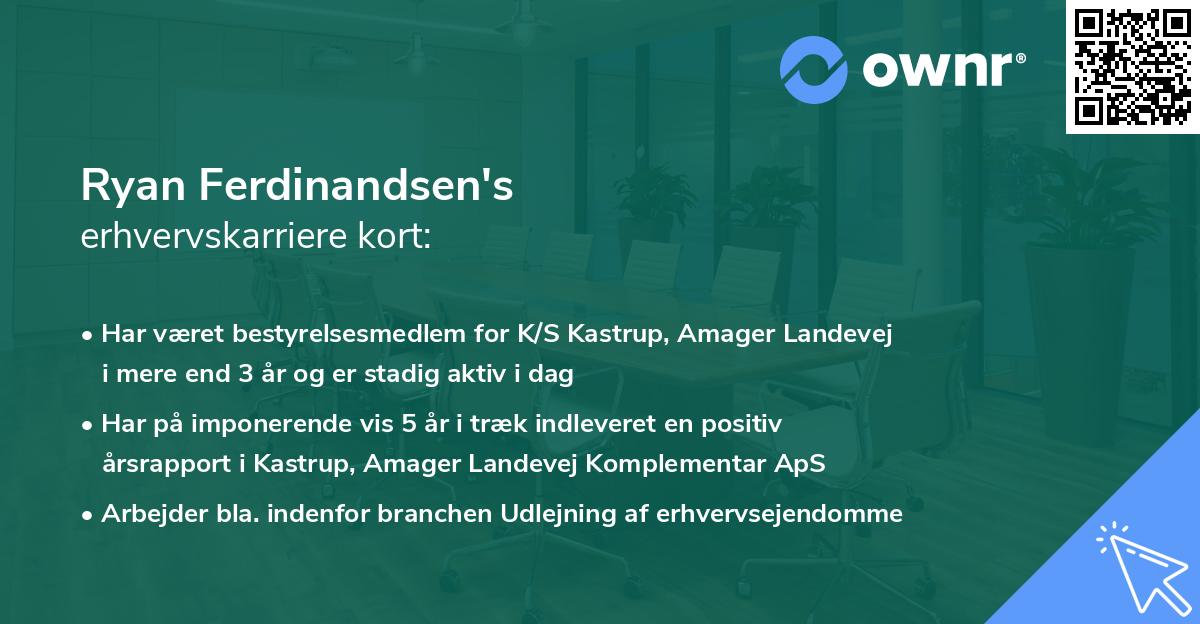 ownr®

Ryan Ferdinandsen's
erhvervskarriere kort:

• Har været bestyrelsesmedlem for K/S Kastrup, Amager Landevej i mere end 3 år og er stadig aktiv i dag

• Har på imponerende vis 5 år i træk indleveret en positiv årsrapport i Kastrup, Amager Landevej Komplementar ApS

• Arbejder bla. indenfor branchen Udlejning af erhvervsejendomme